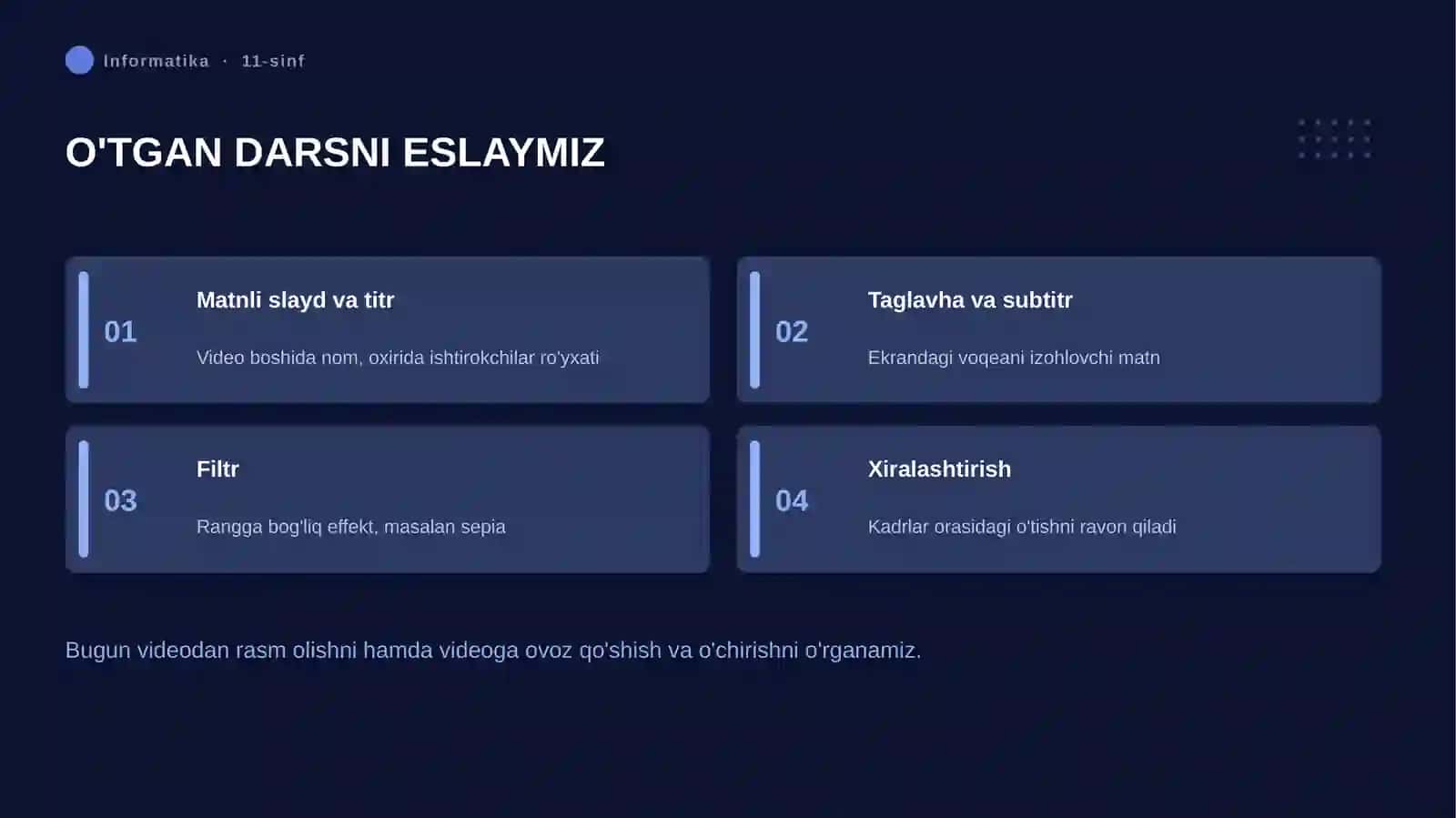 Informatika · 11-sinf

O'TGAN DARSNI ESLAYMIZ

01
Matnli slayd va titr
Video boshida nom, oxirida ishtirokchilar ro'yxati

02
Taglavha va subtitr
Ekrandagi voqeani izohlovchi matn

03
Filtr
Rangga bog'liq effekt, masalan sepia

04
Xiralashtirish
Kadrlar orasidagi o'tishni ravon qiladi

Bugun videodan rasm olishni hamda videoga ovoz qo'shish va o'chirishni o'rganamiz.